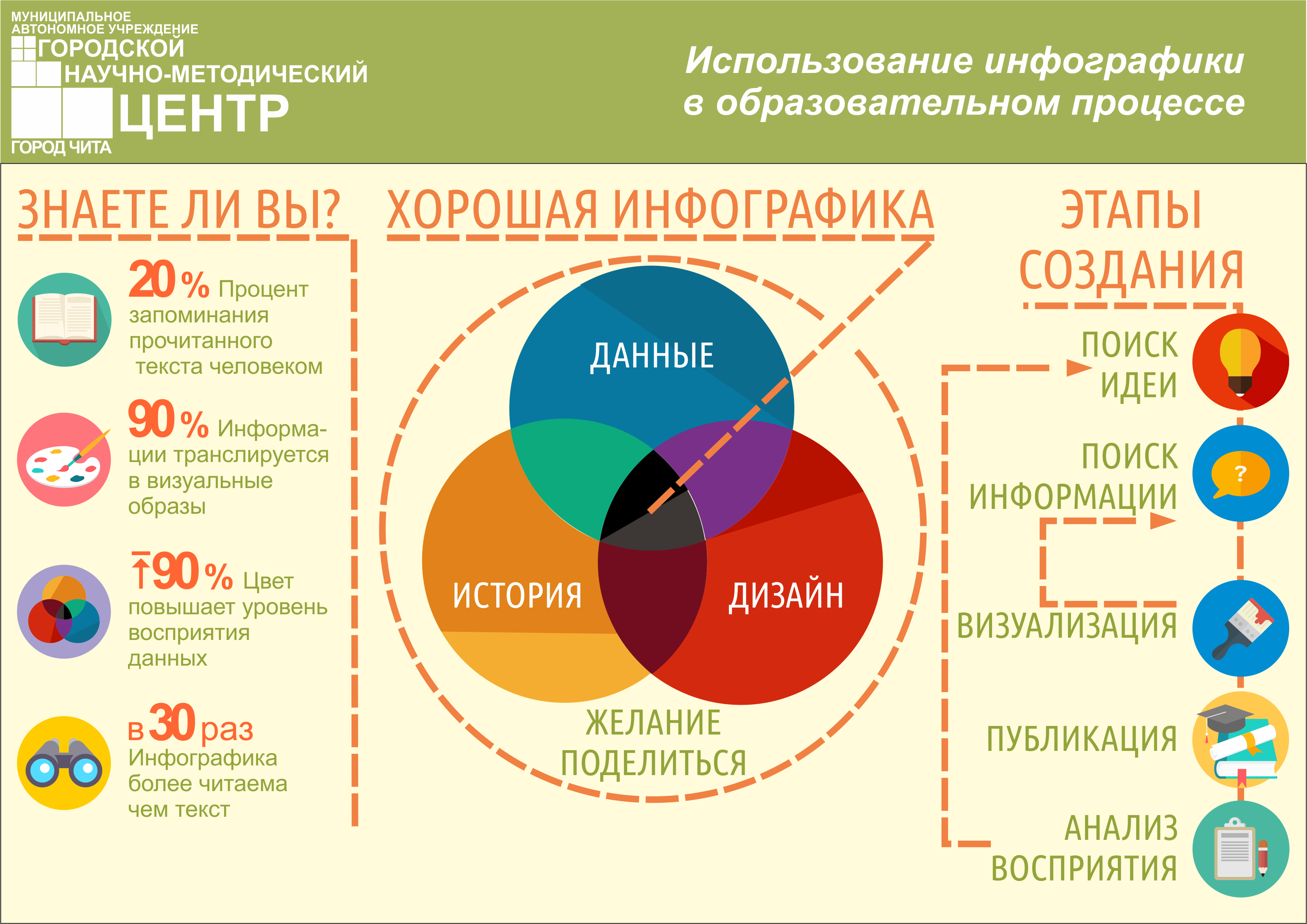 МУНИЦИПАЛЬНОЕ АВТОНОМНОЕ УЧРЕЖДЕНИЕ
ГОРОДСКОЙ
НАУЧНО-МЕТОДИЧЕСКИЙ
ЦЕНТР
ГОРОД ЧИТА

Использование инфографики в образовательном процессе

ЗНАЕТЕ ЛИ ВЫ?

20 % Процент запоминания прочитанного текста человеком

90 % Информации транслируется в визуальные образы

↑90 % Цвет повышает уровень восприятия данных

в 30 раз Инфографика более читаема чем текст

ХОРОШАЯ ИНФОГРАФИКА

ДАННЫЕ

ИСТОРИЯ

ДИЗАЙН

ЖЕЛАНИЕ ПОДЕЛИТЬСЯ

ЭТАПЫ СОЗДАНИЯ

ПОИСК ИДЕИ

ПОИСК ИНФОРМАЦИИ

?

ВИЗУАЛИЗАЦИЯ

ПУБЛИКАЦИЯ

АНАЛИЗ ВОСПРИЯТИЯ